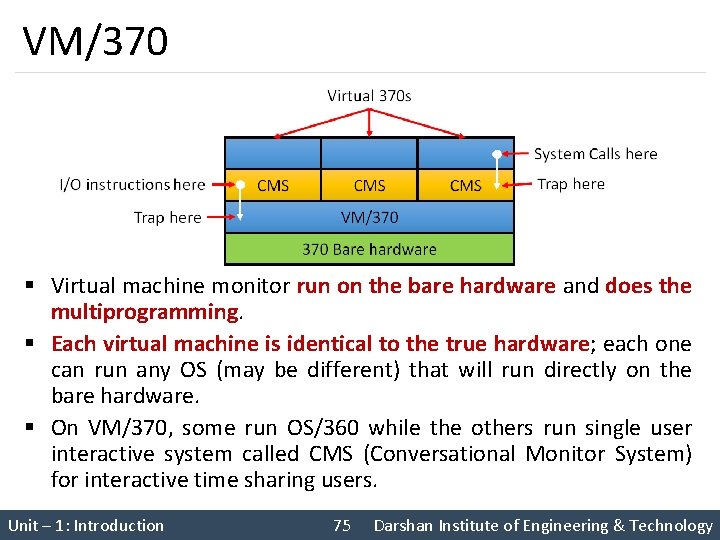 VM/370

Virtual 370s

System Calls here

I/O instructions here

CMS

CMS

CMS

Trap here

Trap here

VM/370

370 Bare hardware

▪ Virtual machine monitor run on the bare hardware and does the multiprogramming.

▪ Each virtual machine is identical to the true hardware; each one can run any OS (may be different) that will run directly on the bare hardware.

▪ On VM/370, some run OS/360 while the others run single user interactive system called CMS (Conversational Monitor System) for interactive time sharing users.

Unit – 1: Introduction 75 Darshan Institute of Engineering & Technology